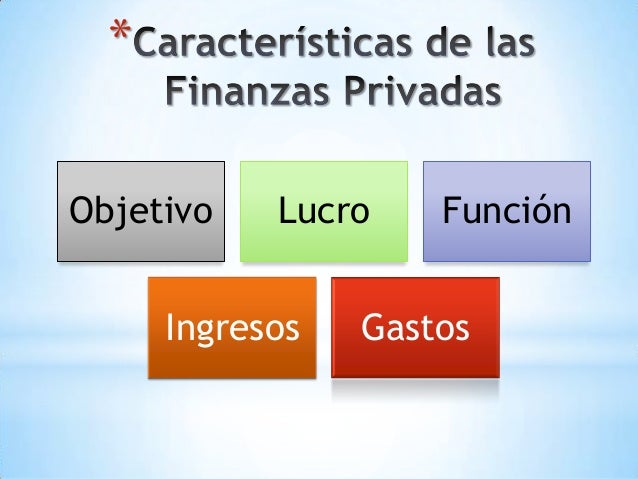 *Características de las Finanzas Privadas

Objetivo

Lucro

Función

Ingresos

Gastos